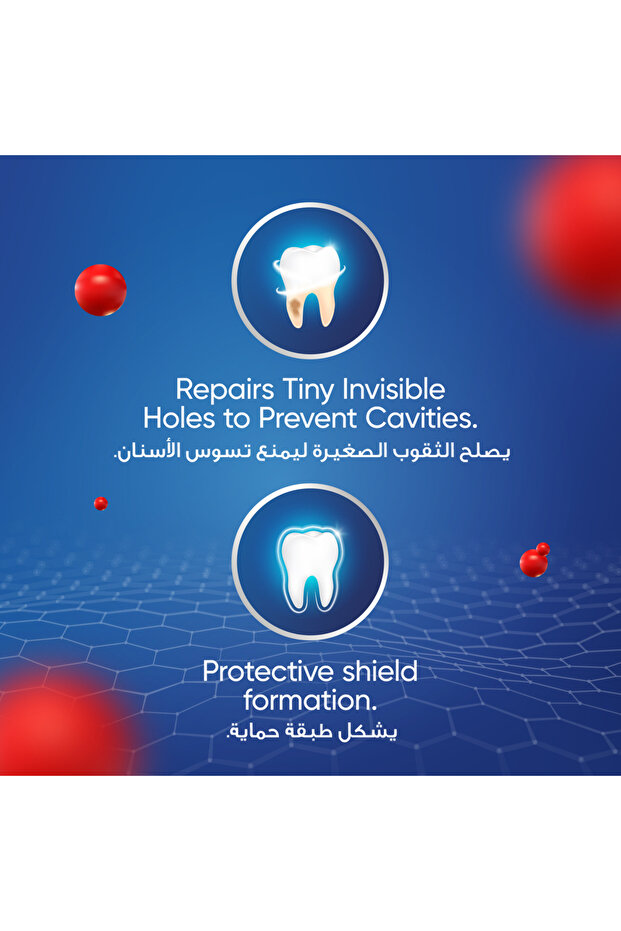 Repairs Tiny Invisible Holes to Prevent Cavities.
يصلح الثقوب الصغيرة ليمنع تسوس الأسنان.

Protective shield formation.
يشكل طبقة حماية.